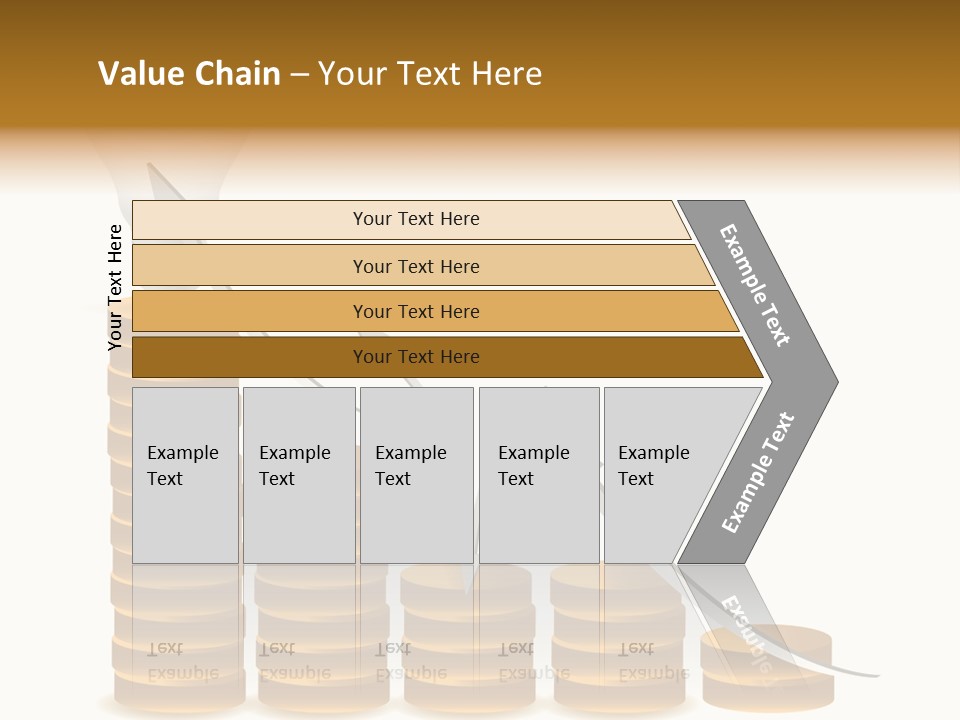 Value Chain – Your Text Here

Your Text Here

Your Text Here

Your Text Here

Your Text Here

Your Text Here

Example Text

Example Text

Example Text

Example Text

Example Text

Example Text

Example Text